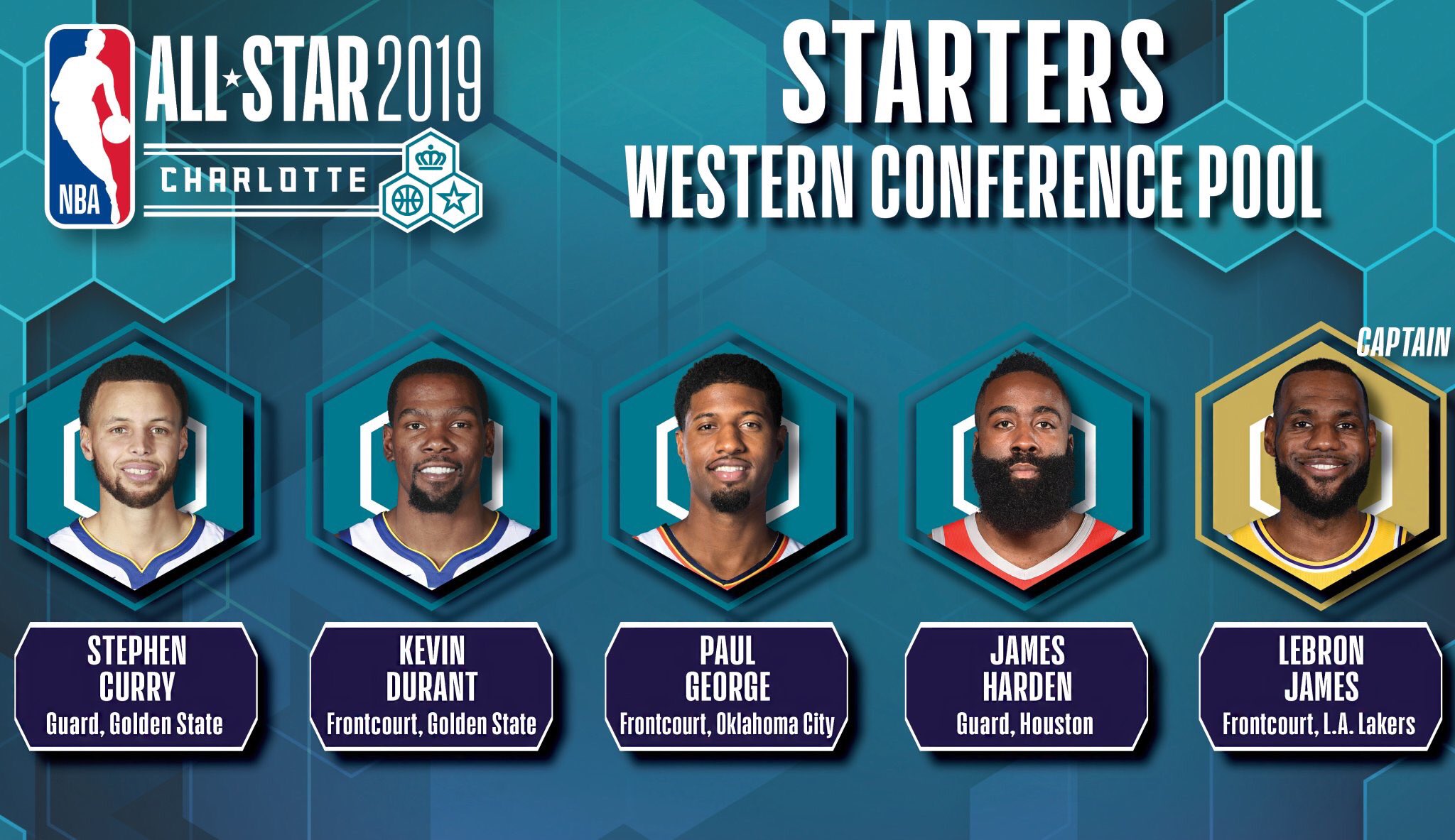 NBA ALL★STAR 2019 CHARLOTTE

STARTERS
WESTERN CONFERENCE POOL

CAPTAIN

STEPHEN CURRY
Guard, Golden State

KEVIN DURANT
Frontcourt, Golden State

PAUL GEORGE
Frontcourt, Oklahoma City

JAMES HARDEN
Guard, Houston

LEBRON JAMES
Frontcourt, L.A. Lakers